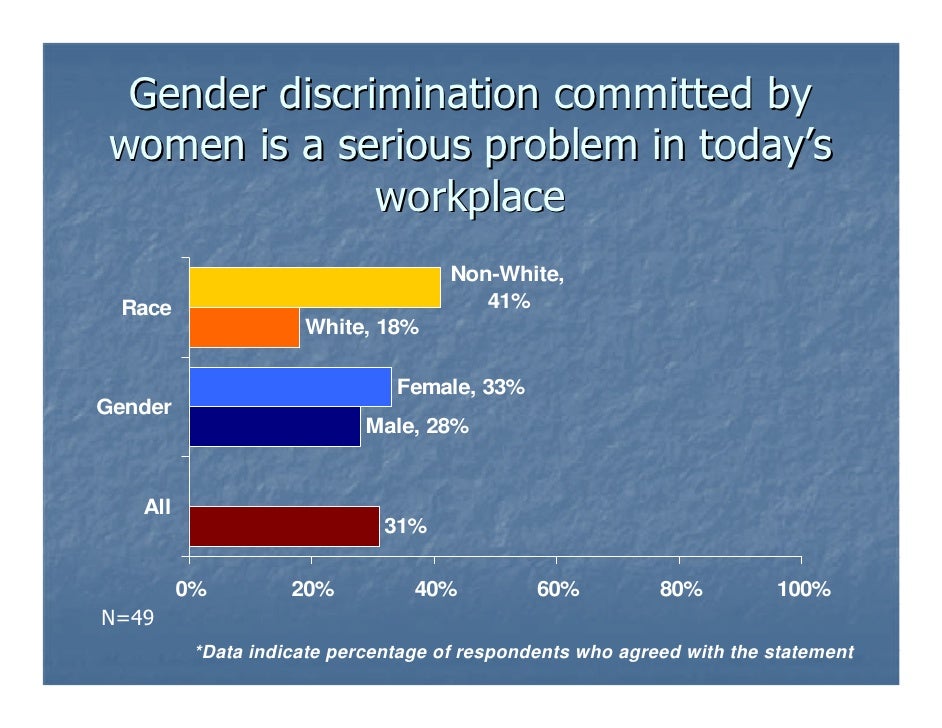 Gender discrimination committed by women is a serious problem in today's workplace

Race
Non-White, 41%
White, 18%

Gender
Female, 33%
Male, 28%

All
31%

0%
20%
40%
60%
80%
100%

N=49

*Data indicate percentage of respondents who agreed with the statement